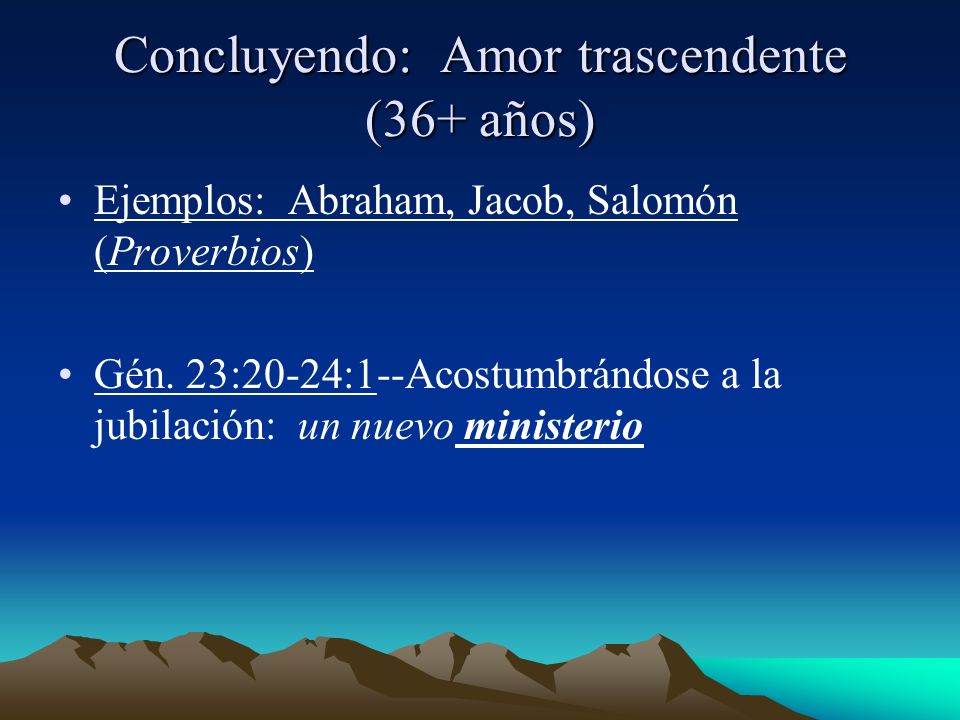 Concluyendo: Amor trascendente (36+ años)

• Ejemplos: Abraham, Jacob, Salomón (Proverbios)

• Gén. 23:20-24:1--Acostumbrándose a la jubilación: un nuevo ministerio